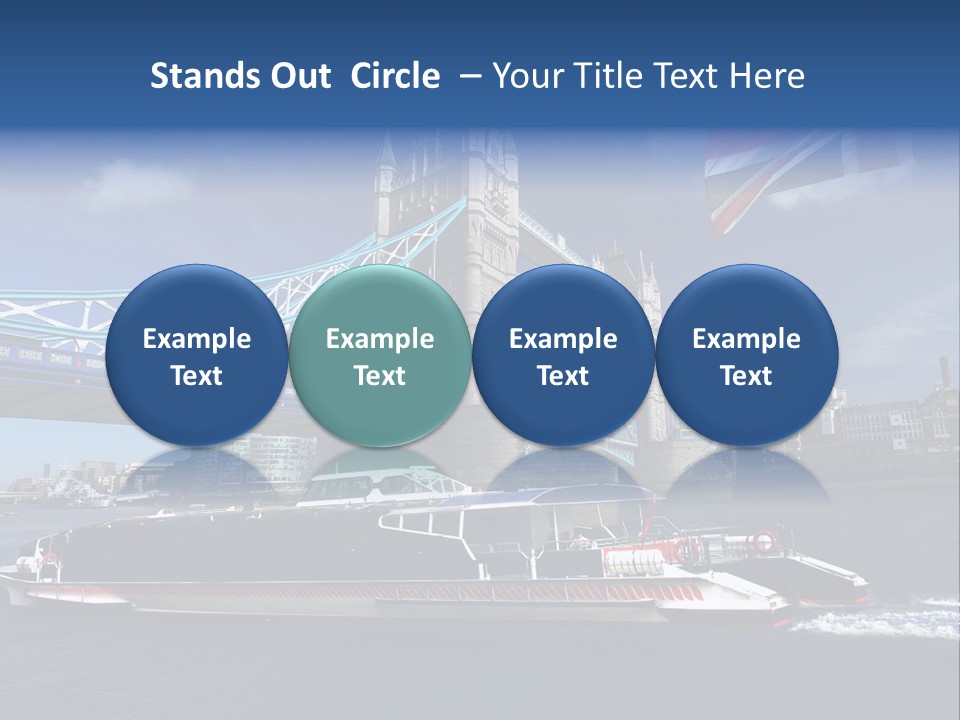 Stands Out Circle – Your Title Text Here

Example Text

Example Text

Example Text

Example Text